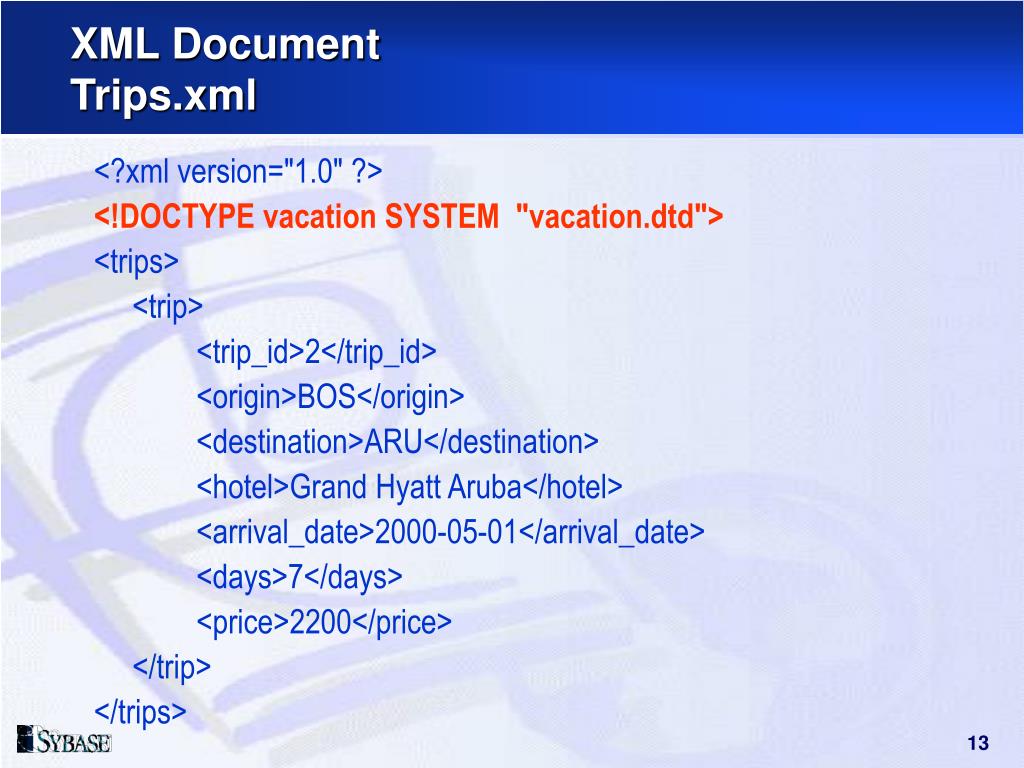 XML Document
Trips.xml

<?xml version="1.0" ?>
<!DOCTYPE vacation SYSTEM "vacation.dtd">
<trips>
<trip>
<trip_id>2</trip_id>
<origin>BOS</origin>
<destination>ARU</destination>
<hotel>Grand Hyatt Aruba</hotel>
<arrival_date>2000-05-01</arrival_date>
<days>7</days>
<price>2200</price>
</trip>
</trips>

SYBASE

13